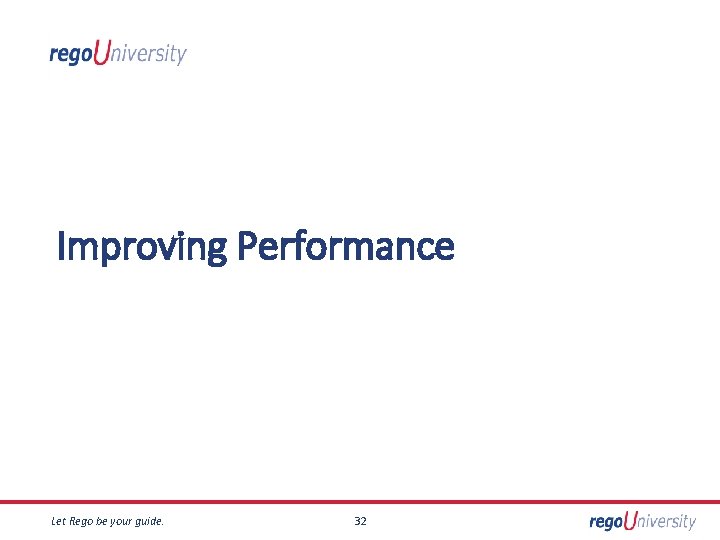 regoUniversity

Improving Performance

Let Rego be your guide. 32 regoUniversity